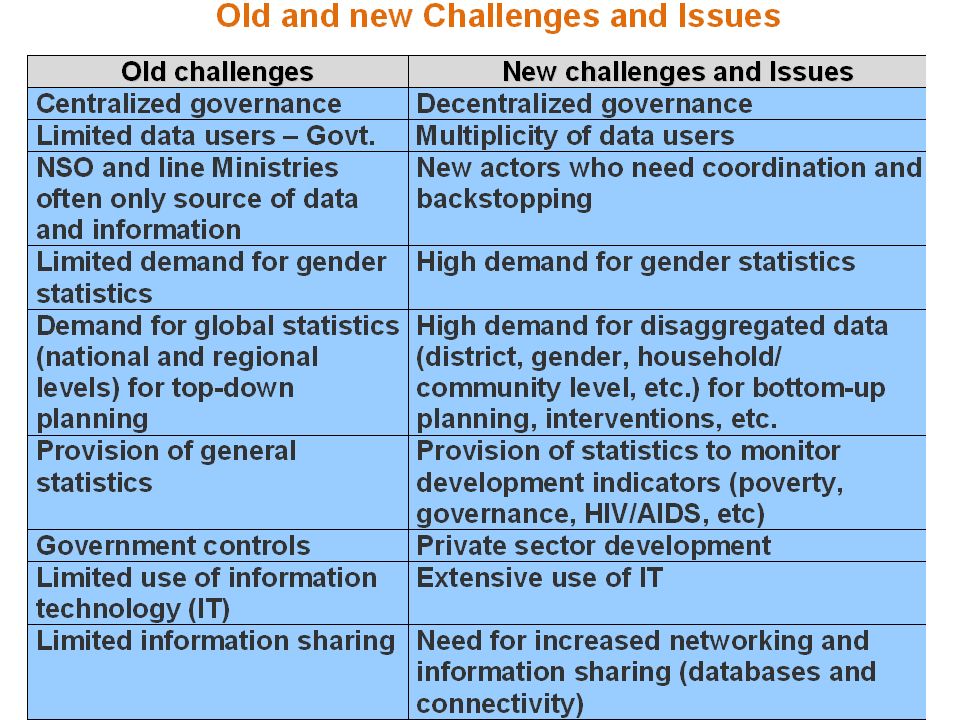 Old and new Challenges and Issues

| Old challenges | New challenges and Issues |
|---|---|
| Centralized governance | Decentralized governance |
| Limited data users – Govt. | Multiplicity of data users |
| NSO and line Ministries often only source of data and information | New actors who need coordination and backstopping |
| Limited demand for gender statistics | High demand for gender statistics |
| Demand for global statistics (national and regional levels) for top-down planning | High demand for disaggregated data (district, gender, household/ community level, etc.) for bottom-up planning, interventions, etc. |
| Provision of general statistics | Provision of statistics to monitor development indicators (poverty, governance, HIV/AIDS, etc) |
| Government controls | Private sector development |
| Limited use of information technology (IT) | Extensive use of IT |
| Limited information sharing | Need for increased networking and information sharing (databases and connectivity) |